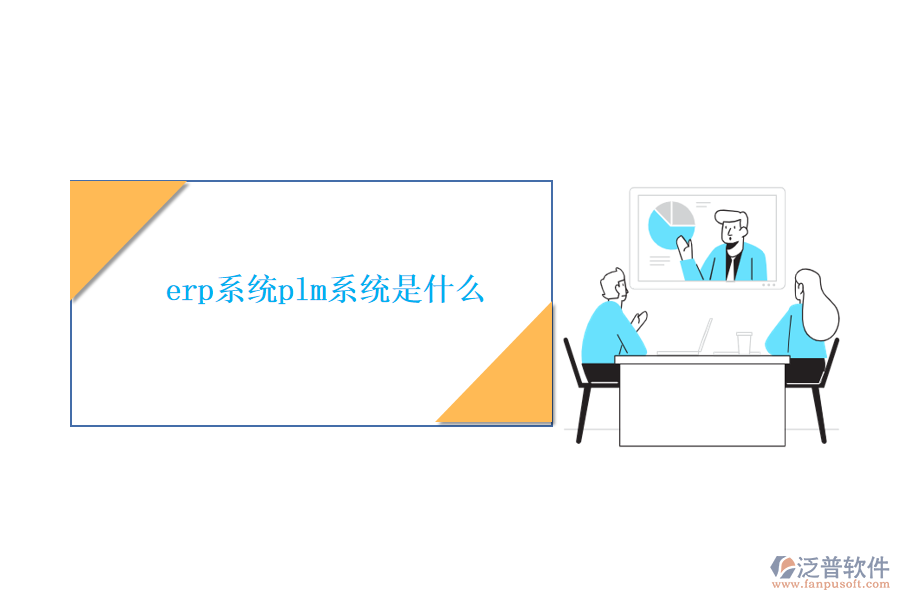 erp系统plm系统是什么

泛普软件
www.fanpusoft.com